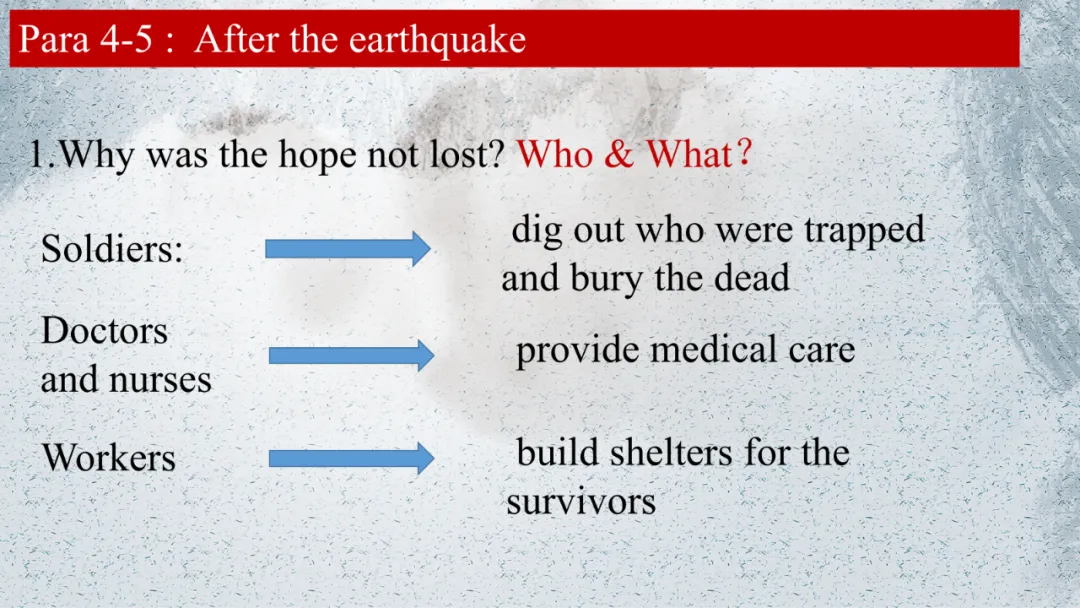 Para 4-5 : After the earthquake

1.Why was the hope not lost? Who & What?

Soldiers:

dig out who were trapped and bury the dead

Doctors and nurses

provide medical care

Workers

build shelters for the survivors